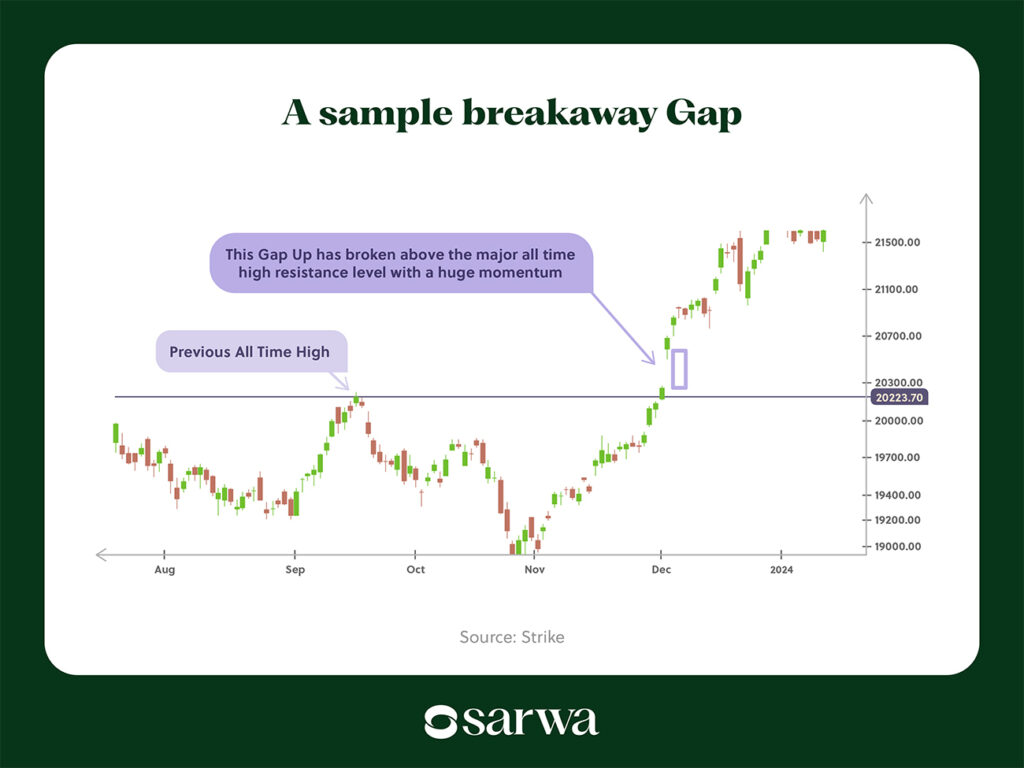 A sample breakaway Gap

This Gap Up has broken above the major all time high resistance level with a huge momentum

Previous All Time High

21500.00
21100.00
20700.00
20300.00
20223.70
20000.00
19700.00
19400.00
19200.00
19000.00

Aug
Sep
Oct
Nov
Dec
2024

Source: Strike

sarwa